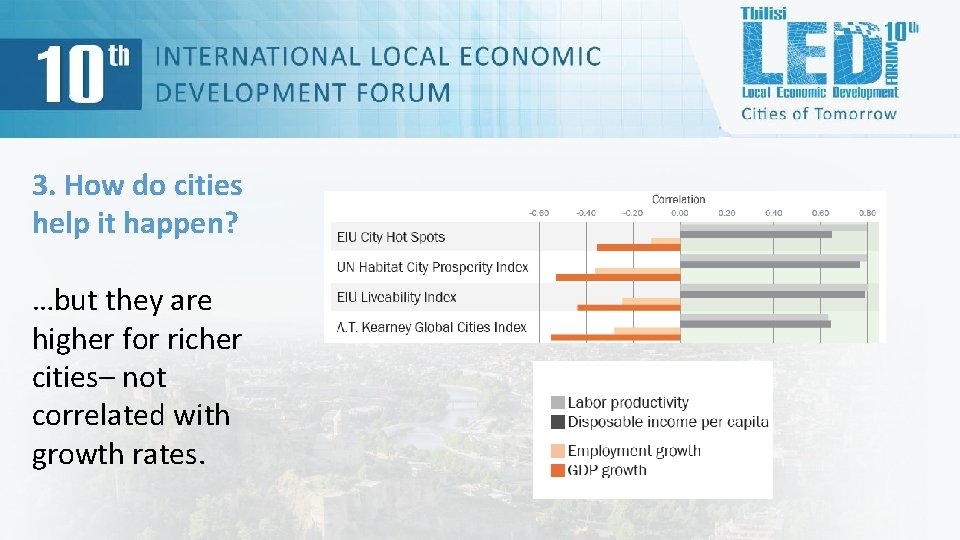 10th INTERNATIONAL LOCAL ECONOMIC DEVELOPMENT FORUM

Tbilisi LED 10th FORUM Local Economic Development Cities of Tomorrow

3. How do cities help it happen?

…but they are higher for richer cities– not correlated with growth rates.

Correlation

-0.60 -0.40 -0.20 0.00 0.20 0.40 0.60 0.80

EIU City Hot Spots

UN Habitat City Prosperity Index

EIU Liveability Index

A.T. Kearney Global Cities Index

Labor productivity

Disposable income per capita

Employment growth

GDP growth